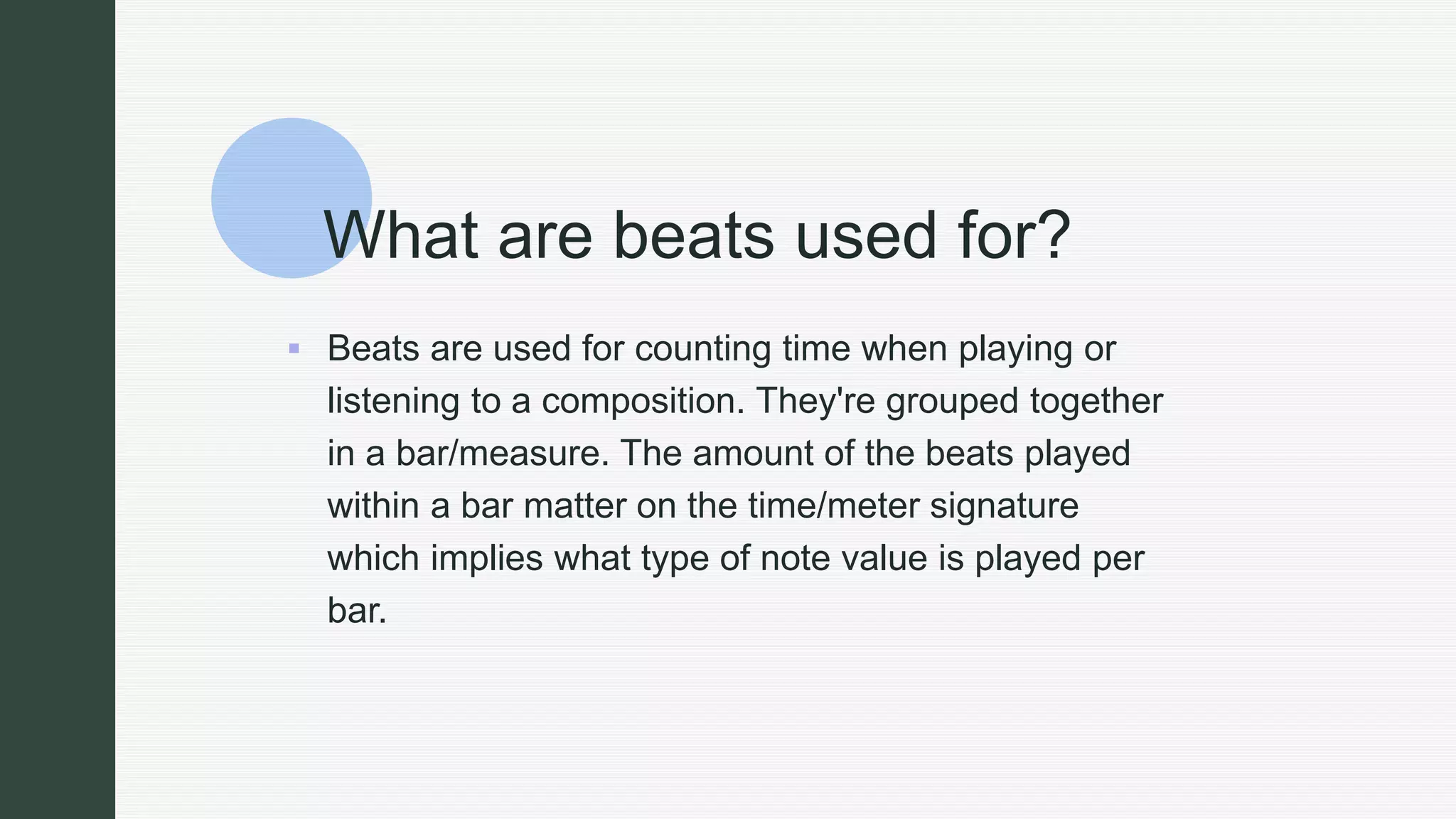 What are beats used for?

▪ Beats are used for counting time when playing or listening to a composition. They're grouped together in a bar/measure. The amount of the beats played within a bar matter on the time/meter signature which implies what type of note value is played per bar.